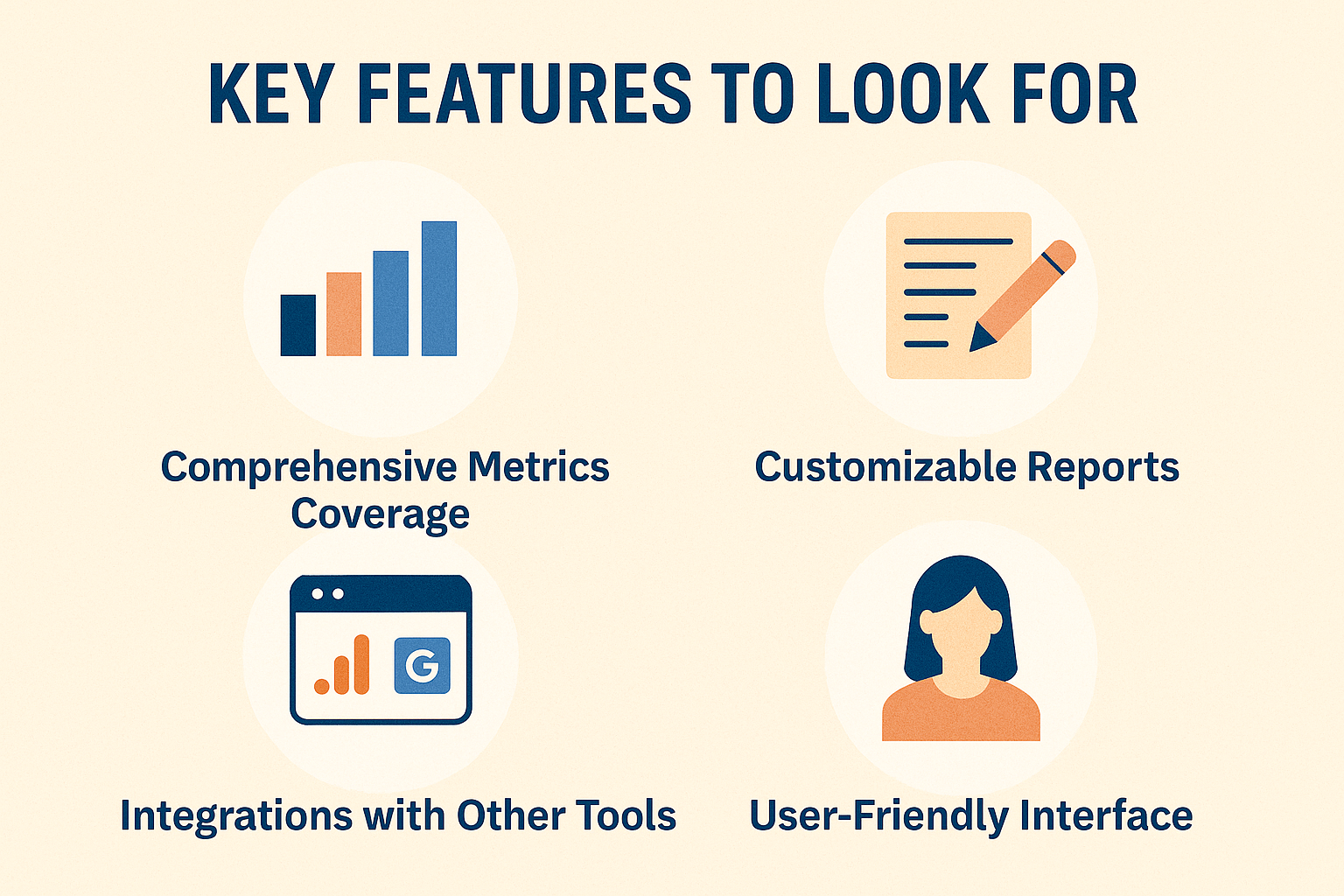 KEY FEATURES TO LOOK FOR

Comprehensive Metrics Coverage

Customizable Reports

G

Integrations with Other Tools

User-Friendly Interface